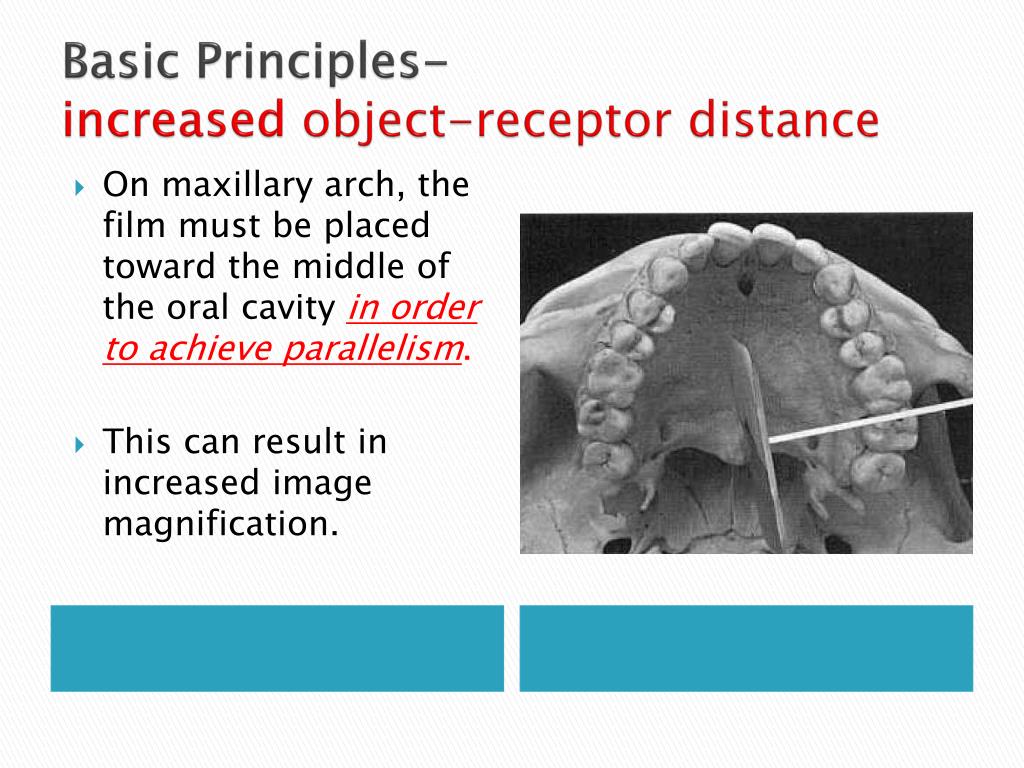 Basic Principles-
increased object-receptor distance

On maxillary arch, the film must be placed toward the middle of the oral cavity in order to achieve parallelism.

This can result in increased image magnification.